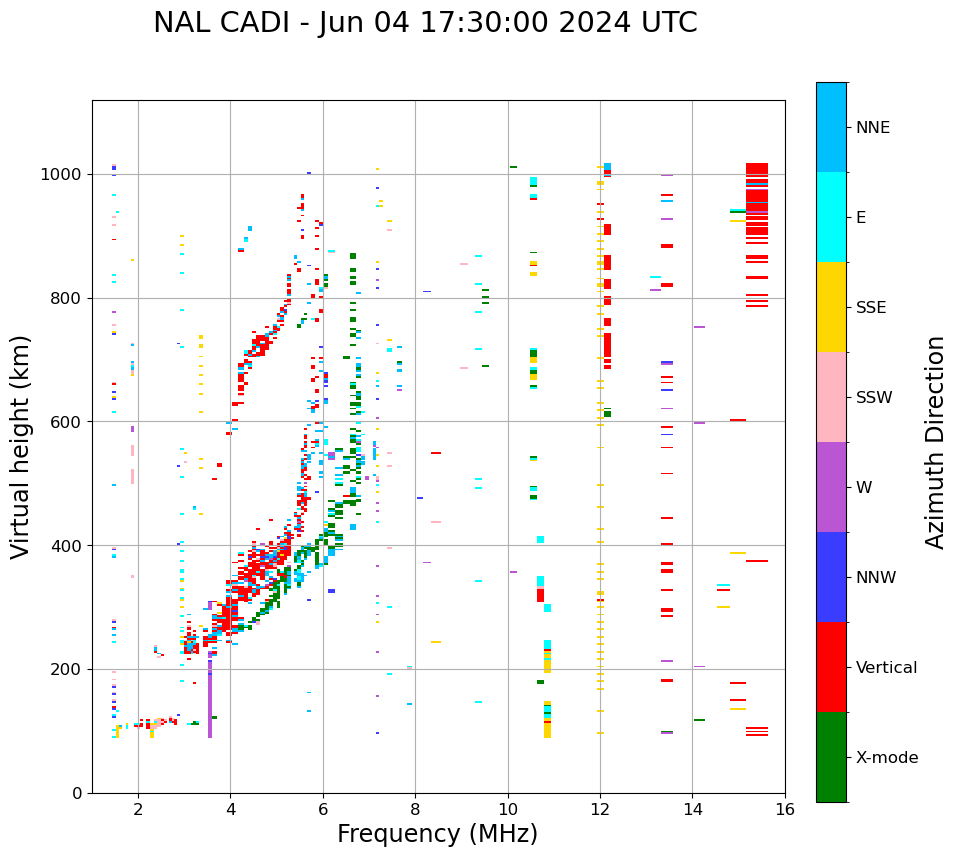 NAL CADI - Jun 04 17:30:00 2024 UTC

Virtual height (km)

1000
800
600
400
200
0

2
4
6
8
10
12
14
16

Frequency (MHz)

NNE
E
SSE
SSW
W
NNW
Vertical
X-mode

Azimuth Direction